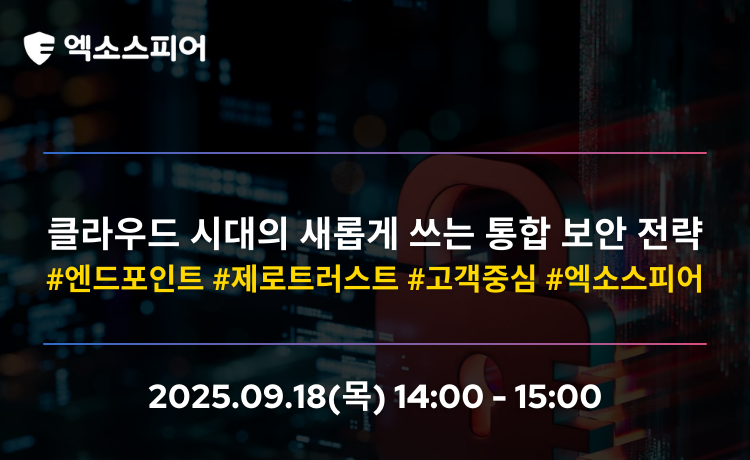 엑소스피어

클라우드 시대의 새롭게 쓰는 통합 보안 전략
#엔드포인트 #제로트러스트 #고객중심 #엑소스피어

2025.09.18(목) 14:00 - 15:00